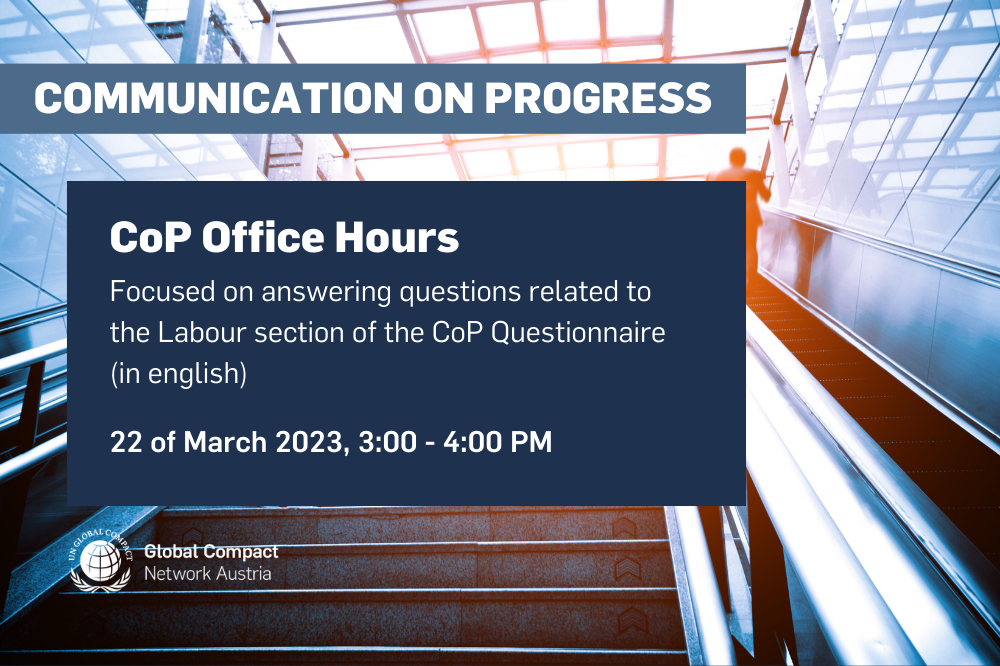 COMMUNICATION ON PROGRESS

CoP Office Hours

Focused on answering questions related to the Labour section of the CoP Questionnaire (in english)

22 of March 2023, 3:00 - 4:00 PM

UN GLOBAL COMPACT

Global Compact
Network Austria